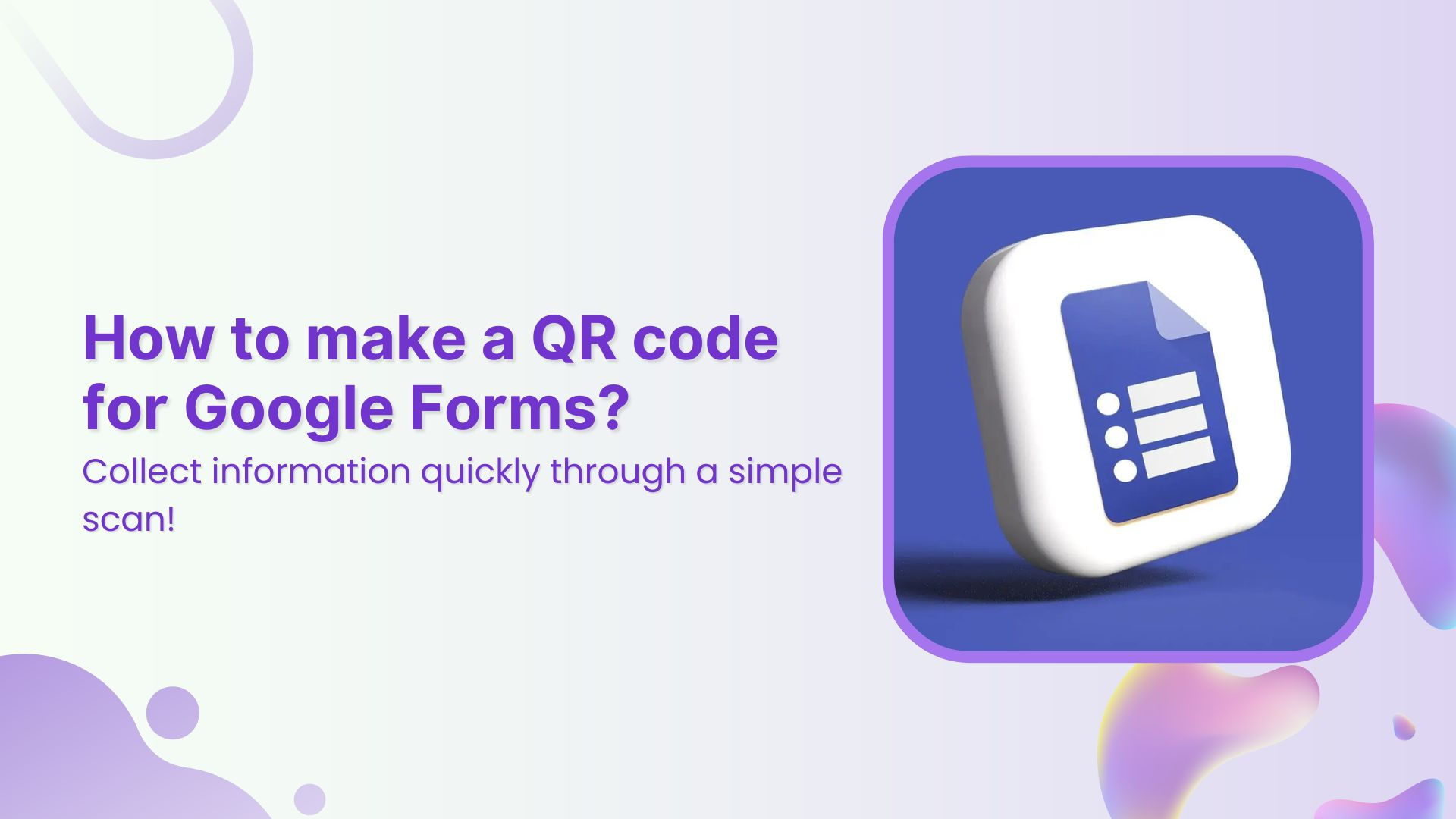 How to make a QR code for Google Forms?

Collect information quickly through a simple scan!